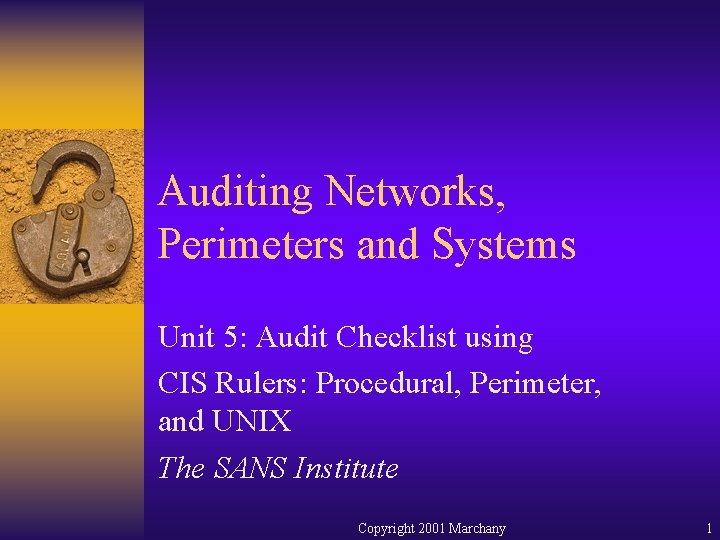 Auditing Networks, Perimeters and Systems

Unit 5: Audit Checklist using

CIS Rulers: Procedural, Perimeter, and UNIX

The SANS Institute

Copyright 2001 Marchany

1